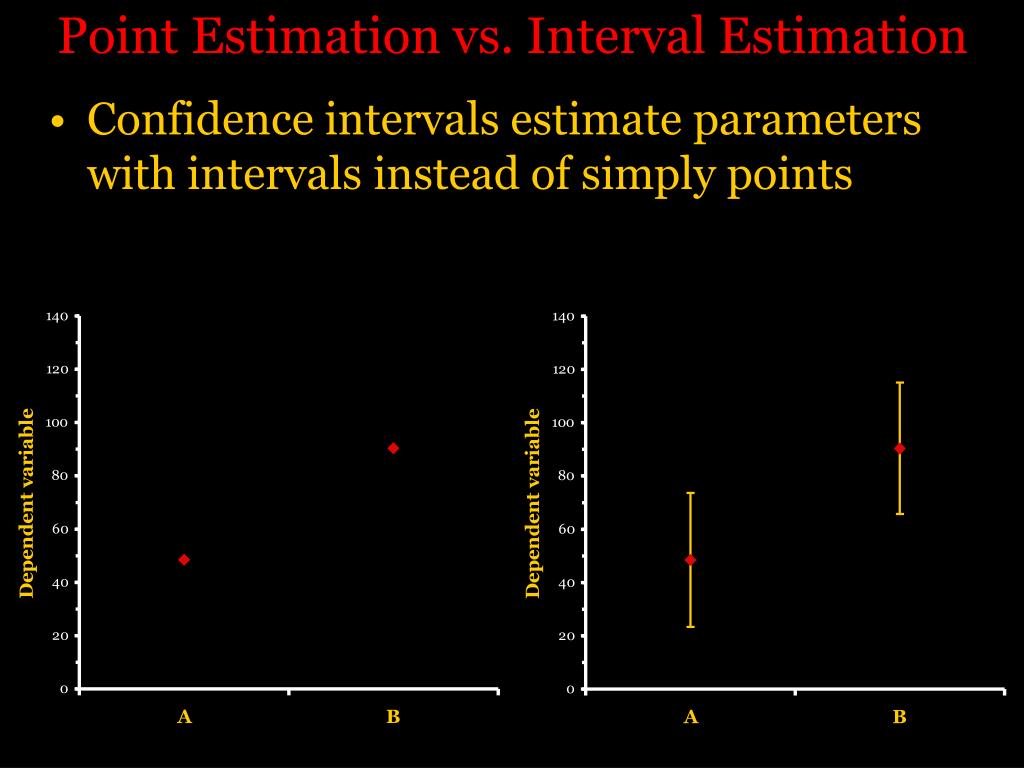 Point Estimation vs. Interval Estimation

• Confidence intervals estimate parameters with intervals instead of simply points

140
120
100
80
60
40
20
0
Dependent variable
A
B

140
120
100
80
60
40
20
0
Dependent variable
A
B